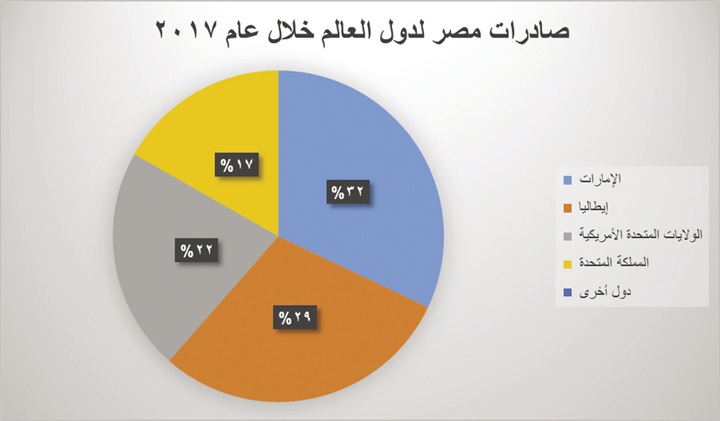 صادرات مصر لدول العالم خلال عام ٢٠١٧

%١٧
%٣٢
%٢٢
%٢٩

الإمارات
إيطاليا
الولايات المتحدة الأمريكية
المملكة المتحدة
دول أخرى